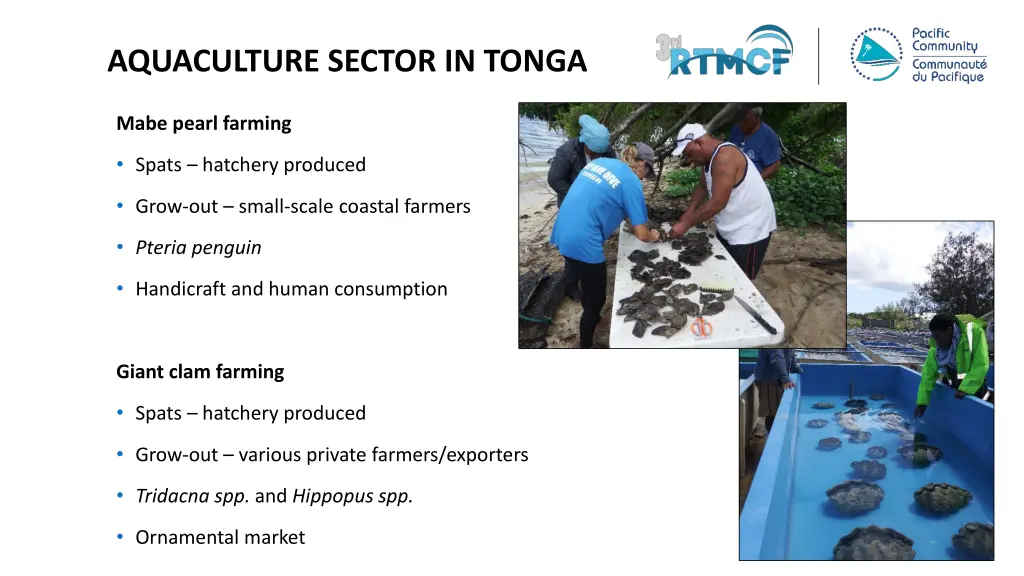 AQUACULTURE SECTOR IN TONGA

3rd RTMCF

Pacific Community
Communauté du Pacifique

Mabe pearl farming

• Spats – hatchery produced

• Grow-out – small-scale coastal farmers

• Pteria penguin

• Handicraft and human consumption

Giant clam farming

• Spats – hatchery produced

• Grow-out – various private farmers/exporters

• Tridacna spp. and Hippopus spp.

• Ornamental market